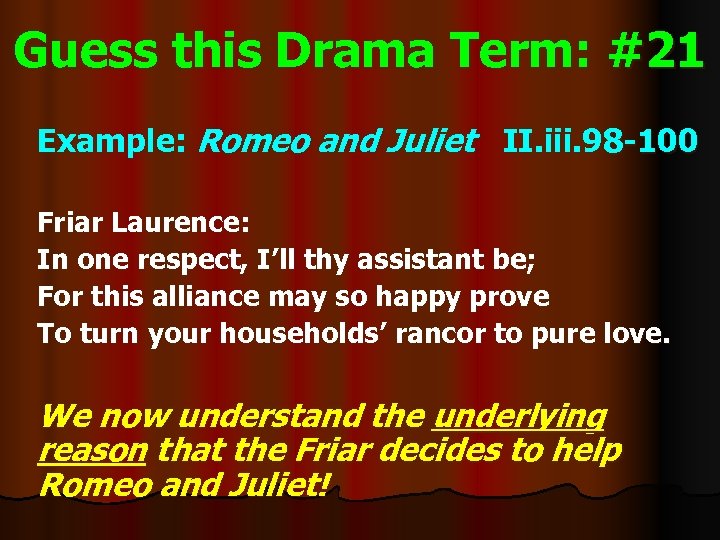 Guess this Drama Term: #21

Example: Romeo and Juliet II.iii.98-100

Friar Laurence:
In one respect, I'll thy assistant be;
For this alliance may so happy prove
To turn your households' rancor to pure love.

We now understand the underlying reason that the Friar decides to help Romeo and Juliet!